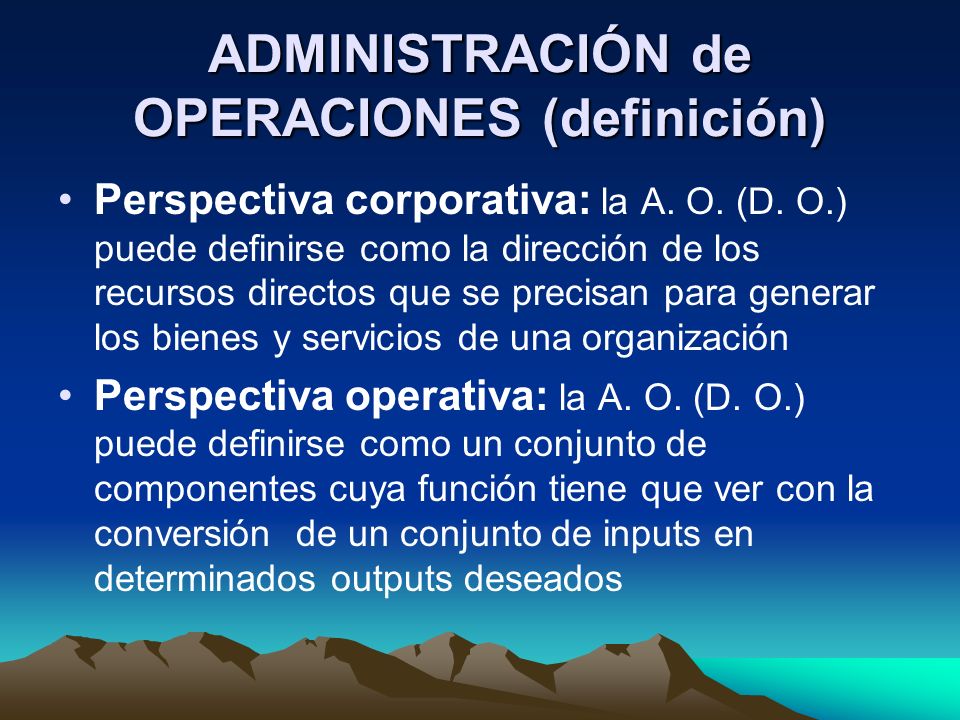 ADMINISTRACIÓN de OPERACIONES (definición)

• Perspectiva corporativa: la A. O. (D. O.) puede definirse como la dirección de los recursos directos que se precisan para generar los bienes y servicios de una organización

• Perspectiva operativa: la A. O. (D. O.) puede definirse como un conjunto de componentes cuya función tiene que ver con la conversión de un conjunto de inputs en determinados outputs deseados